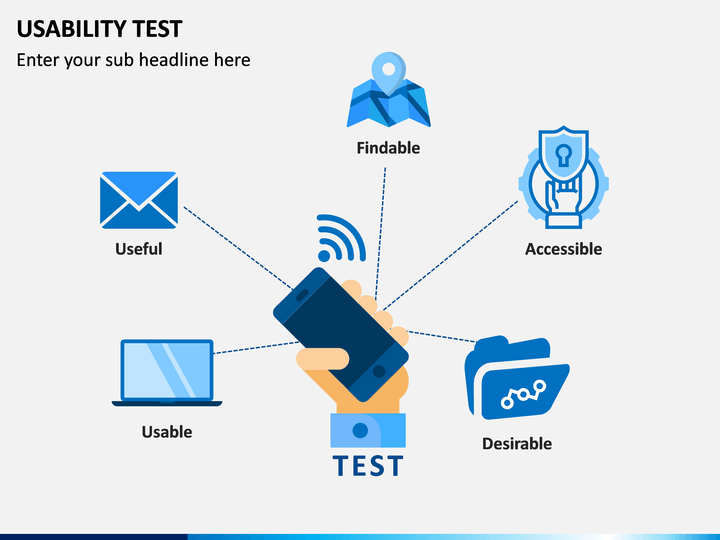 USABILITY TEST

Enter your sub headline here

Findable

Useful

Accessible

Usable

Desirable

TEST